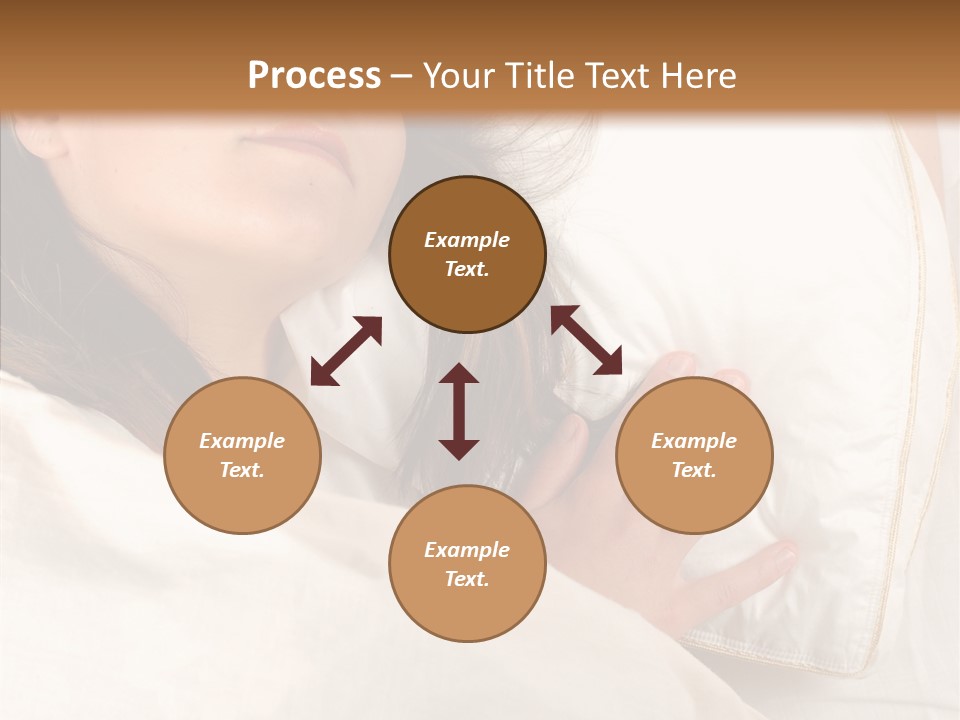 Process – Your Title Text Here

Example Text.

Example Text.

Example Text.

Example Text.